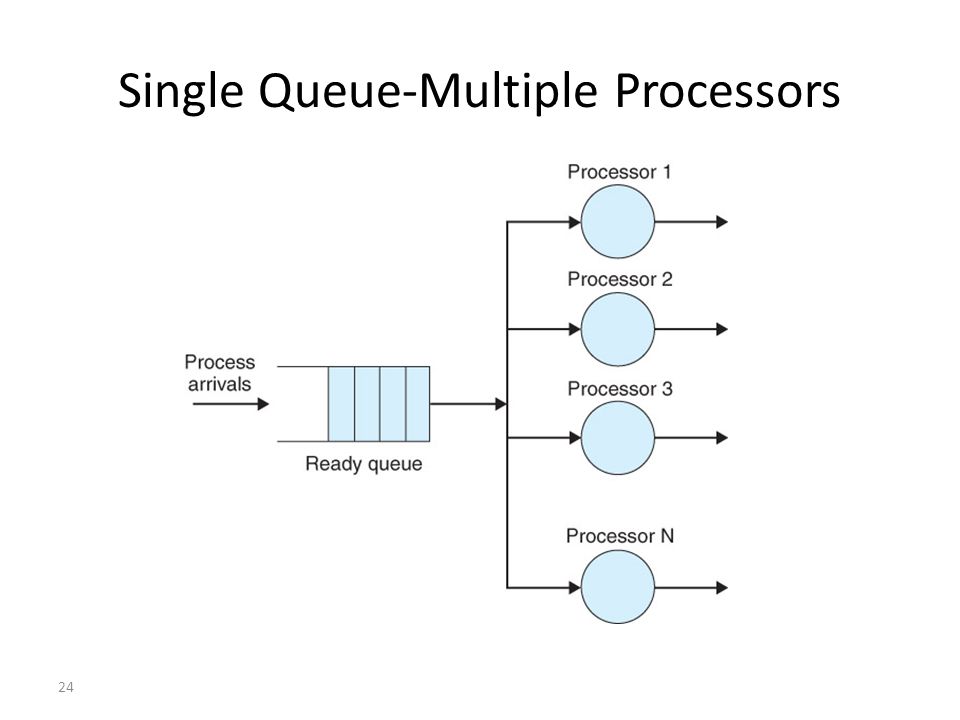 Single Queue-Multiple Processors

Process arrivals

Ready queue

Processor 1

Processor 2

Processor 3

Processor N

24